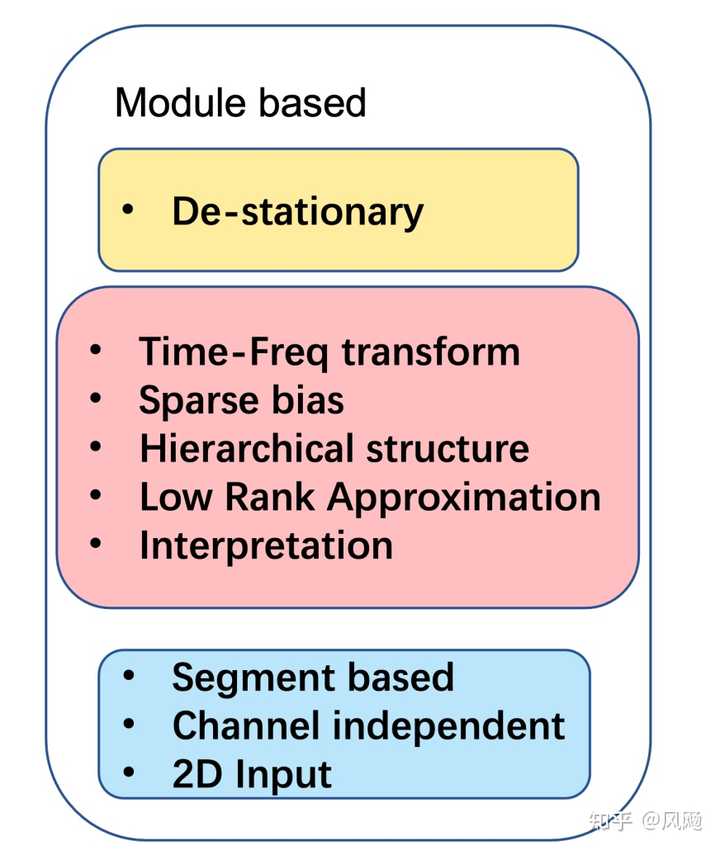 Module based

• De-stationary

• Time-Freq transform
• Sparse bias
• Hierarchical structure
• Low Rank Approximation
• Interpretation

• Segment based
• Channel independent
• 2D Input

知乎 @风飏